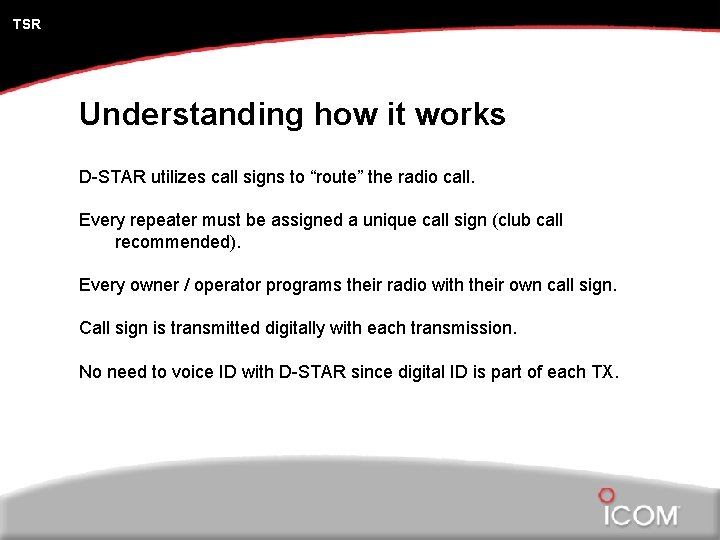 TSR

Understanding how it works

D-STAR utilizes call signs to “route” the radio call.

Every repeater must be assigned a unique call sign (club call recommended).

Every owner / operator programs their radio with their own call sign.

Call sign is transmitted digitally with each transmission.

No need to voice ID with D-STAR since digital ID is part of each TX.

ICOM